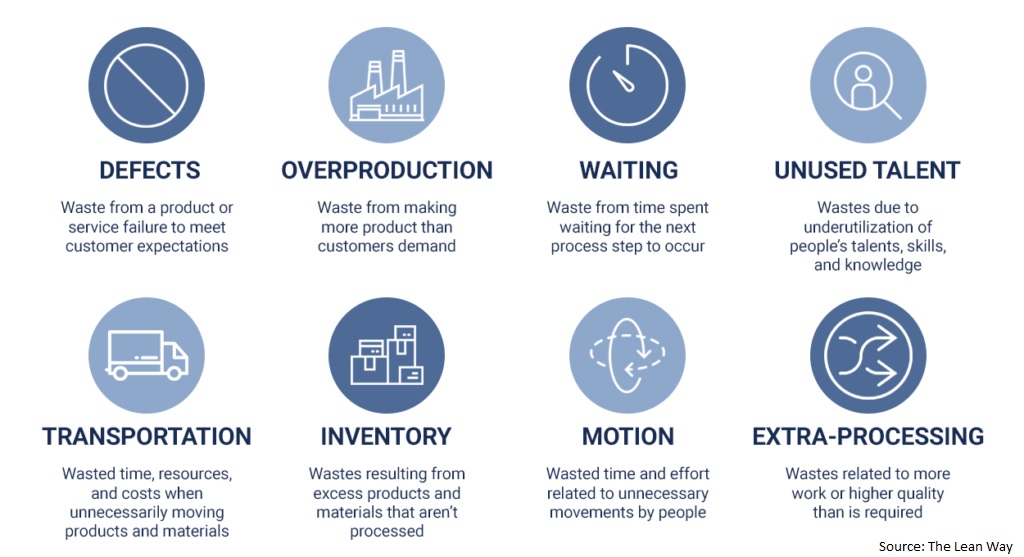 DEFECTS

Waste from a product or service failure to meet customer expectations

OVERPRODUCTION

Waste from making more product than customers demand

WAITING

Waste from time spent waiting for the next process step to occur

UNUSED TALENT

Wastes due to underutilization of people's talents, skills, and knowledge

TRANSPORTATION

Wasted time, resources, and costs when unnecessarily moving products and materials

INVENTORY

Wastes resulting from excess products and materials that aren't processed

MOTION

Wasted time and effort related to unnecessary movements by people

EXTRA-PROCESSING

Wastes related to more work or higher quality than is required

Source: The Lean Way